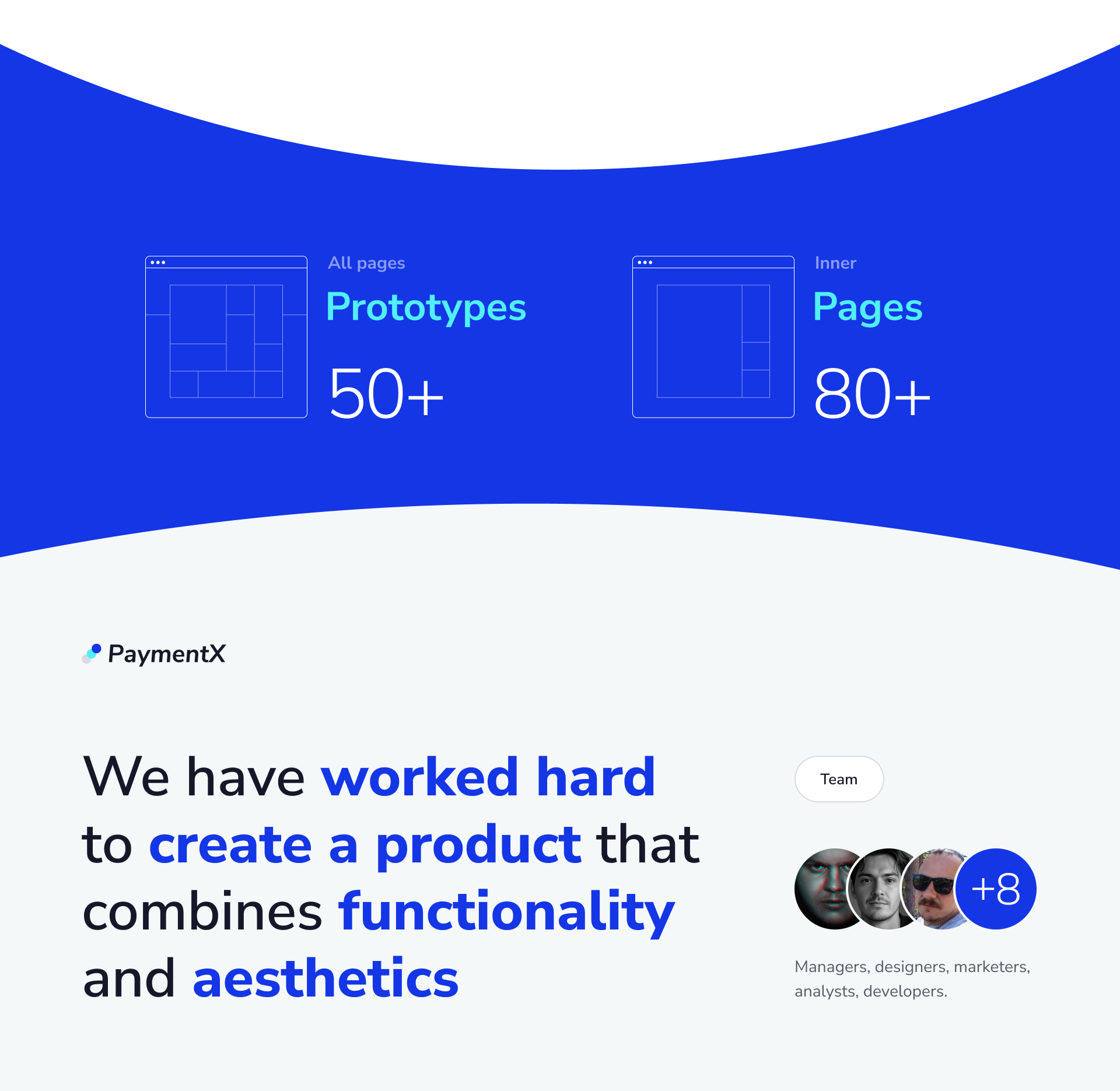 All pages
Prototypes
50+

Inner
Pages
80+

PaymentX

We have worked hard to create a product that combines functionality and aesthetics

Team

+8

Managers, designers, marketers, analysts, developers.